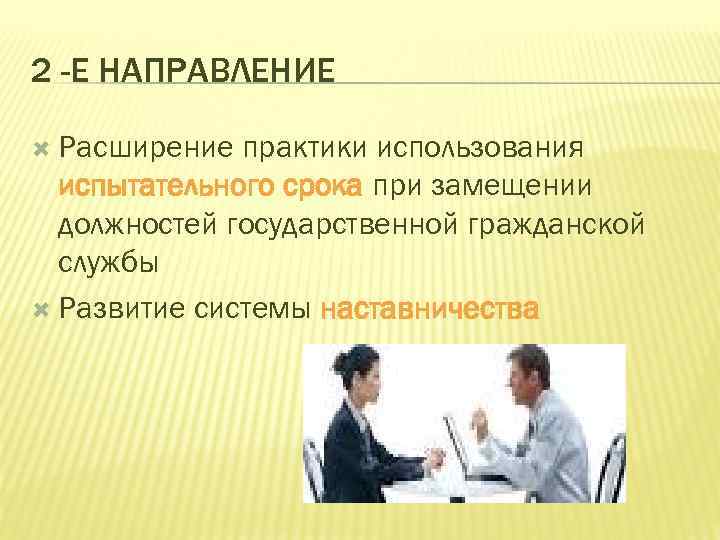 2 -Е НАПРАВЛЕНИЕ

Расширение практики использования испытательного срока при замещении должностей государственной гражданской службы

Развитие системы наставничества